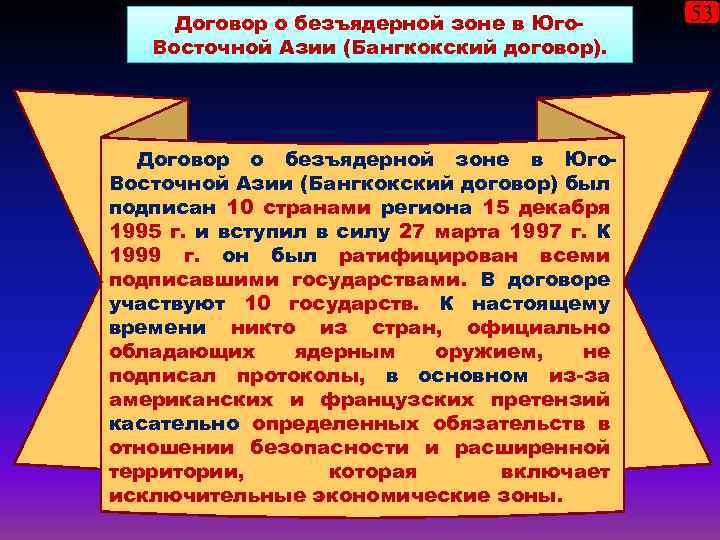 Договор о безъядерной зоне в Юго-Восточной Азии (Бангкокский договор).

53

Договор о безъядерной зоне в Юго-Восточной Азии (Бангкокский договор) был подписан 10 странами региона 15 декабря 1995 г. и вступил в силу 27 марта 1997 г. К 1999 г. он был ратифицирован всеми подписавшими государствами. В договоре участвуют 10 государств. К настоящему времени никто из стран, официально обладающих ядерным оружием, не подписал протоколы, в основном из-за американских и французских претензий касательно определенных обязательств в отношении безопасности и расширенной территории, которая включает исключительные экономические зоны.